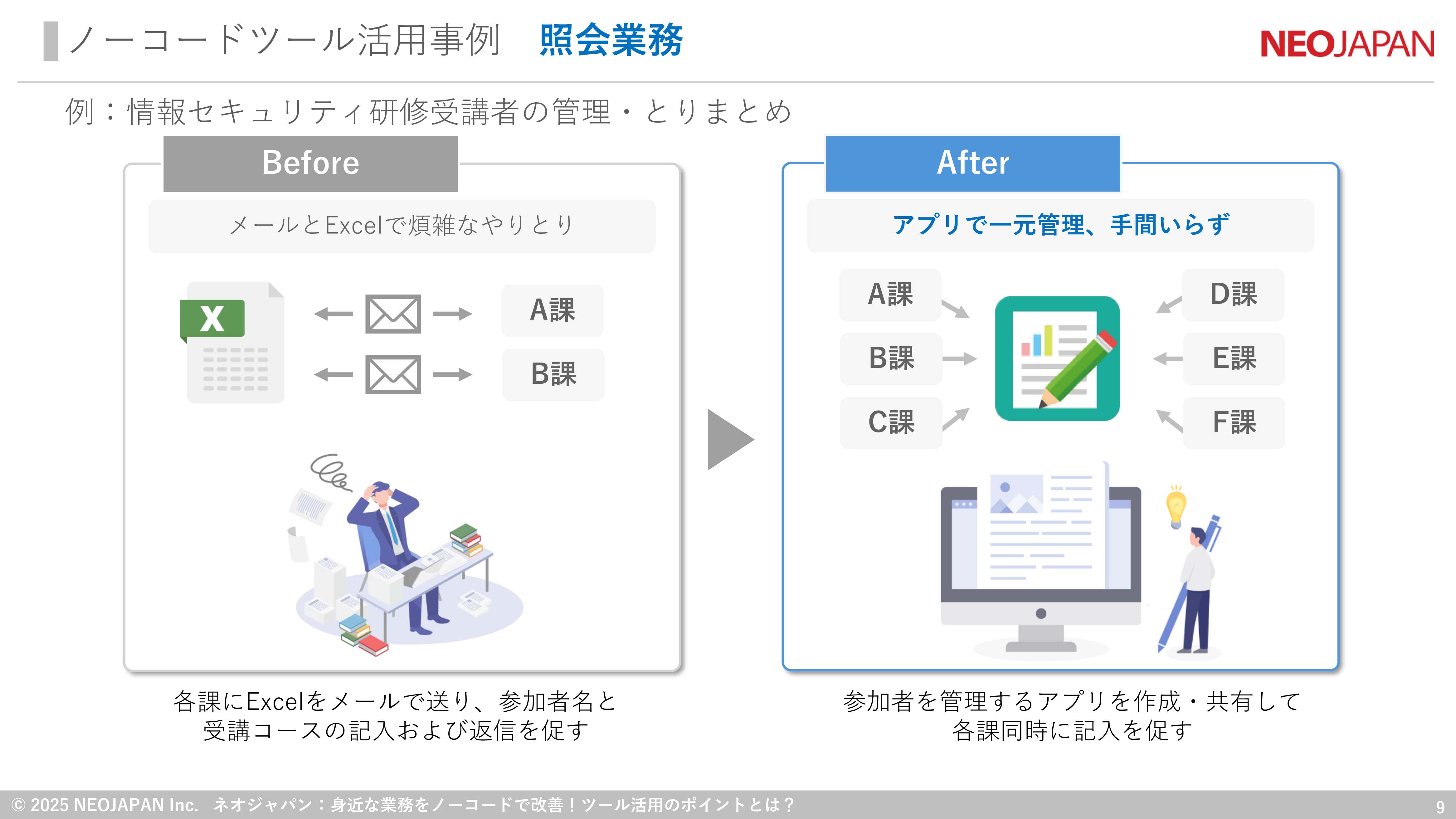 ノーコードツール活用事例　照会業務

NEOJAPAN

例：情報セキュリティ研修受講者の管理・とりまとめ

Before

メールとExcelで煩雑なやりとり

X

A課

B課

各課にExcelをメールで送り、参加者名と受講コースの記入および返信を促す

After

アプリで一元管理、手間いらず

A課

B課

C課

D課

E課

F課

参加者を管理するアプリを作成・共有して各課同時に記入を促す

© 2025 NEOJAPAN Inc.　ネオジャパン：身近な業務をノーコードで改善！ツール活用のポイントとは？

9